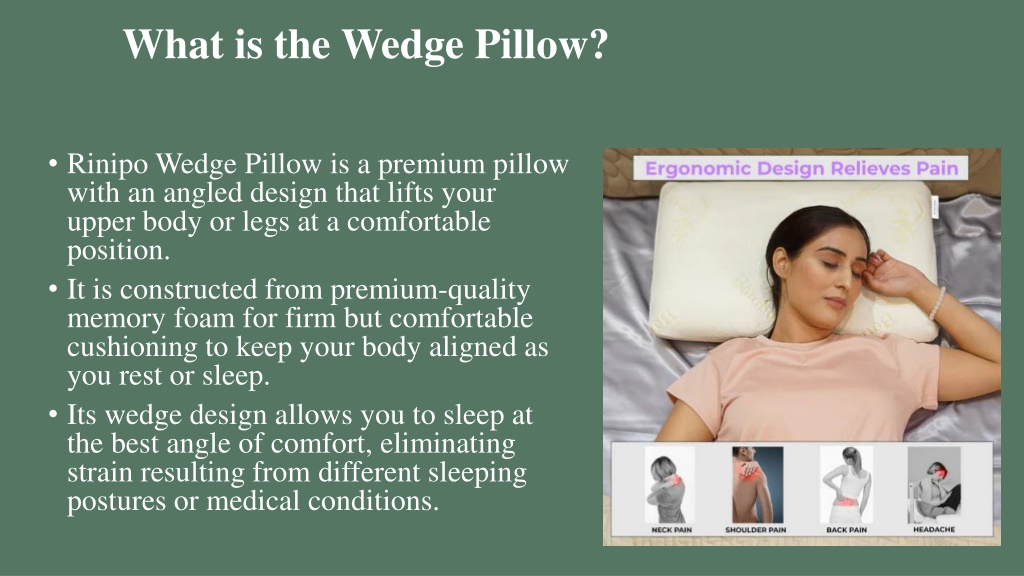 What is the Wedge Pillow?

• Rinipo Wedge Pillow is a premium pillow with an angled design that lifts your upper body or legs at a comfortable position.

• It is constructed from premium-quality memory foam for firm but comfortable cushioning to keep your body aligned as you rest or sleep.

• Its wedge design allows you to sleep at the best angle of comfort, eliminating strain resulting from different sleeping postures or medical conditions.

Ergonomic Design Relieves Pain

NECK PAIN

SHOULDER PAIN

BACK PAIN

HEADACHE